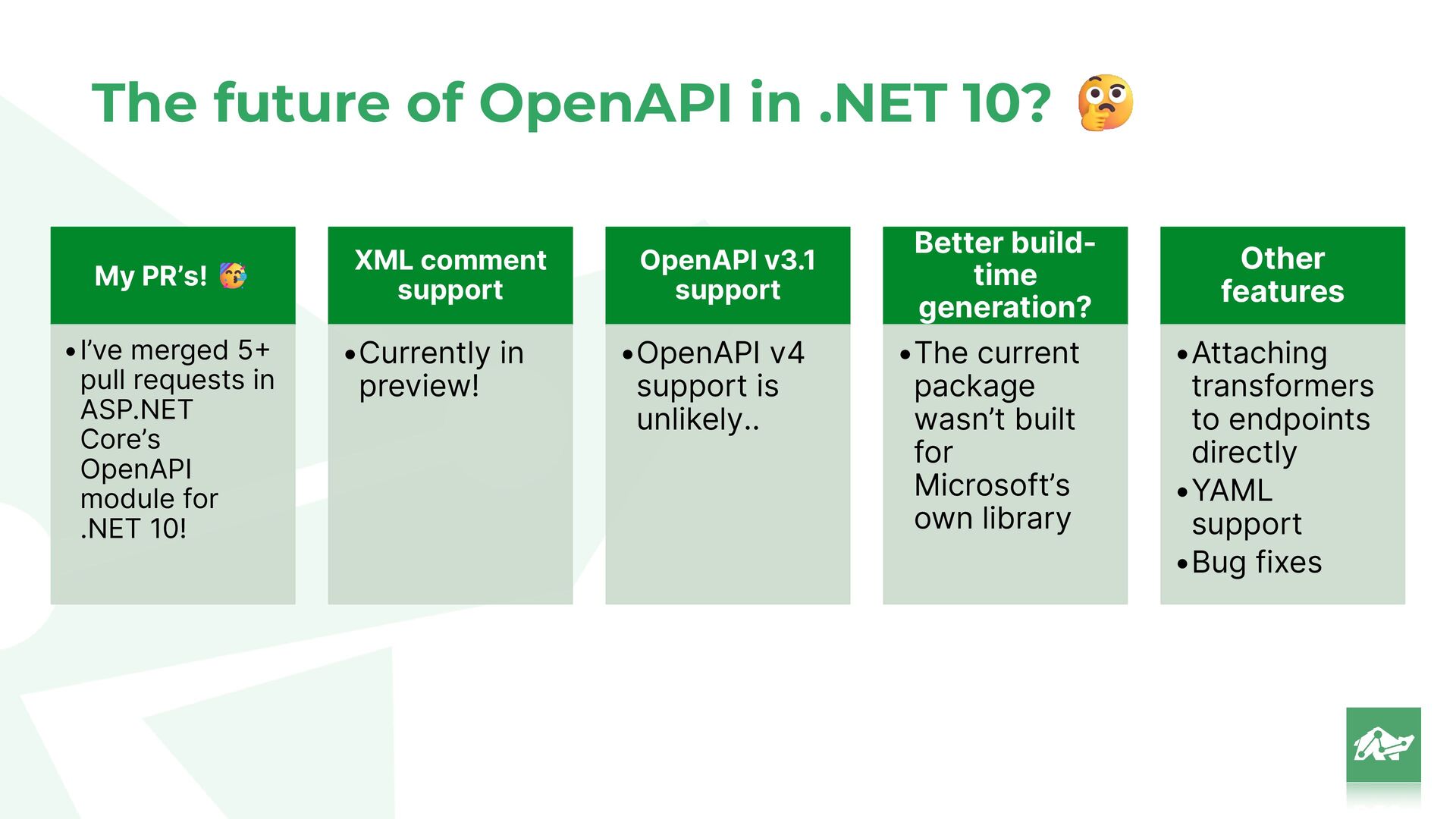 The future of OpenAPI in .NET 10? 🤔

My PR's! 🥳

• I've merged 5+ pull requests in ASP.NET Core's OpenAPI module for .NET 10!

XML comment support

• Currently in preview!

OpenAPI v3.1 support

• OpenAPI v4 support is unlikely..

Better build-time generation?

• The current package wasn't built for Microsoft's own library

Other features

• Attaching transformers to endpoints directly
• YAML support
• Bug fixes